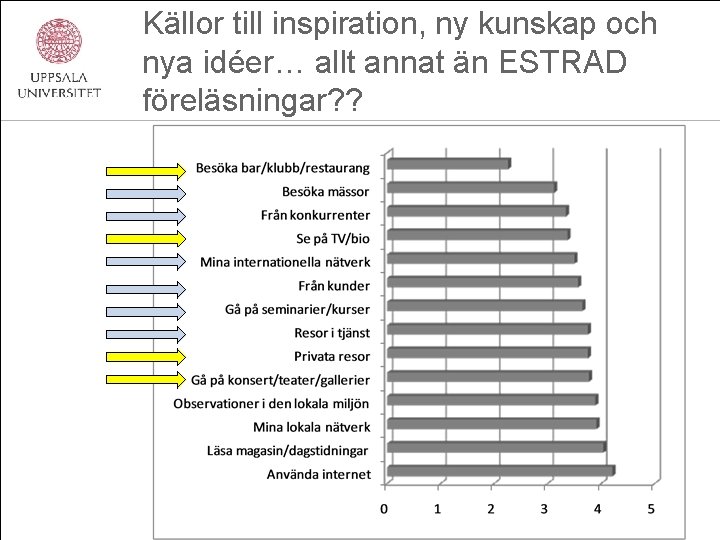 UPPSALA UNIVERSITET

Källor till inspiration, ny kunskap och nya idéer… allt annat än ESTRAD föreläsningar??

Besöka bar/klubb/restaurang
Besöka mässor
Från konkurrenter
Se på TV/bio
Mina internationella nätverk
Från kunder
Gå på seminarier/kurser
Resor i tjänst
Privata resor
Gå på konsert/teater/gallerier
Observationer i den lokala miljön
Mina lokala nätverk
Läsa magasin/dagstidningar
Använda internet

0 1 2 3 4 5